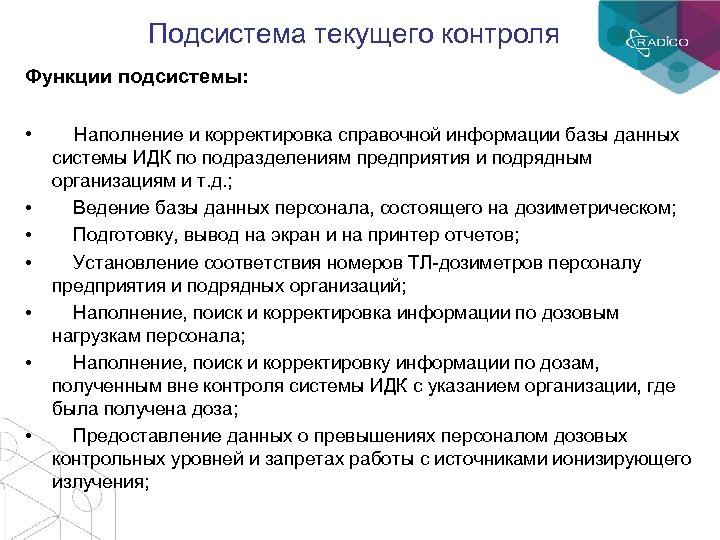 Подсистема текущего контроля

RADICO

Функции подсистемы:

• Наполнение и корректировка справочной информации базы данных системы ИДК по подразделениям предприятия и подрядным организациям и т.д.;
• Ведение базы данных персонала, состоящего на дозиметрическом;
• Подготовку, вывод на экран и на принтер отчетов;
• Установление соответствия номеров ТЛ-дозиметров персоналу предприятия и подрядных организаций;
• Наполнение, поиск и корректировка информации по дозовым нагрузкам персонала;
• Наполнение, поиск и корректировку информации по дозам, полученным вне контроля системы ИДК с указанием организации, где была получена доза;
• Предоставление данных о превышениях персоналом дозовых контрольных уровней и запретах работы с источниками ионизирующего излучения;